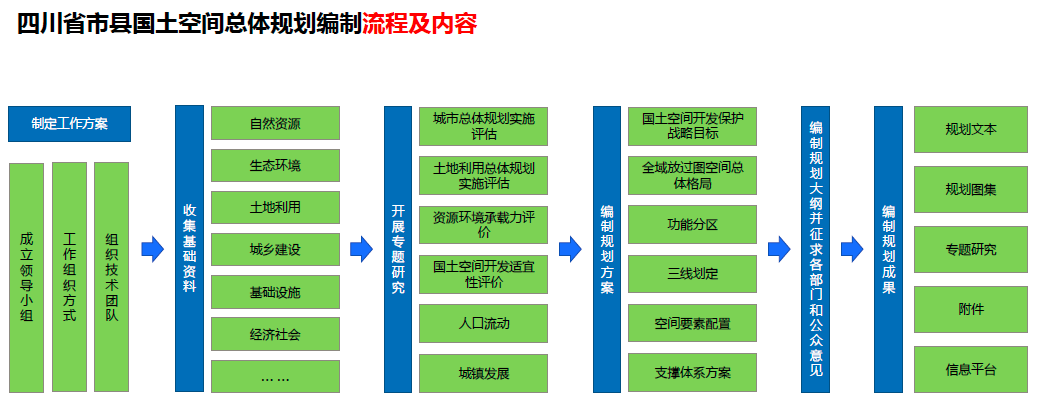 四川省市县国土空间总体规划编制流程及内容

制定工作方案

成立领导小组

工作组织方式

组织技术团队

收集基础资料

自然资源

生态环境

土地利用

城乡建设

基础设施

经济社会

……

开展专题研究

城市总体规划实施评估

土地利用总体规划实施评估

资源环境承载力评价

国土空间开发适宜性评价

人口流动

城镇发展

编制规划方案

国土空间开发保护战略目标

全域放过图空间总体格局

功能分区

三线划定

空间要素配置

支撑体系方案

编制规划大纲并征求各部门和公众意见

编制规划成果

规划文本

规划图集

专题研究

附件

信息平台